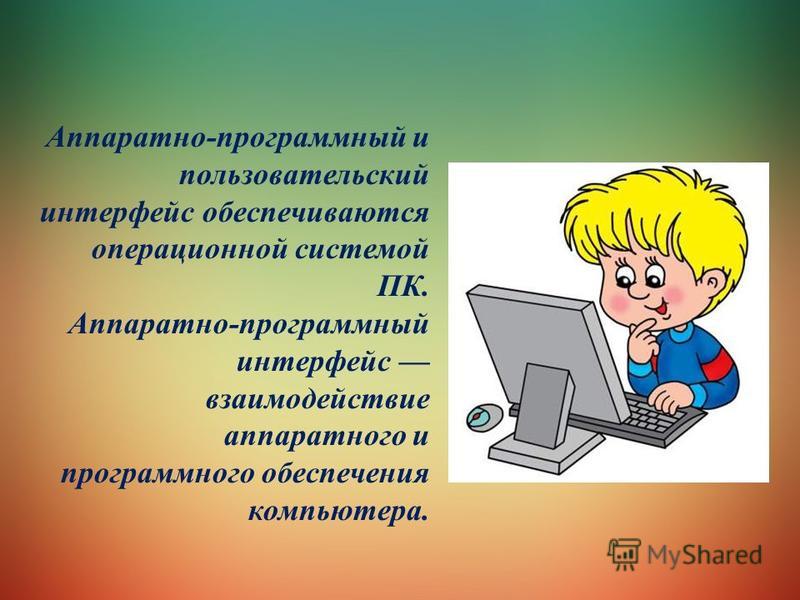 Аппаратно-программный и пользовательский интерфейс обеспечиваются операционной системой ПК.

Аппаратно-программный интерфейс — взаимодействие аппаратного и программного обеспечения компьютера.

MyShared